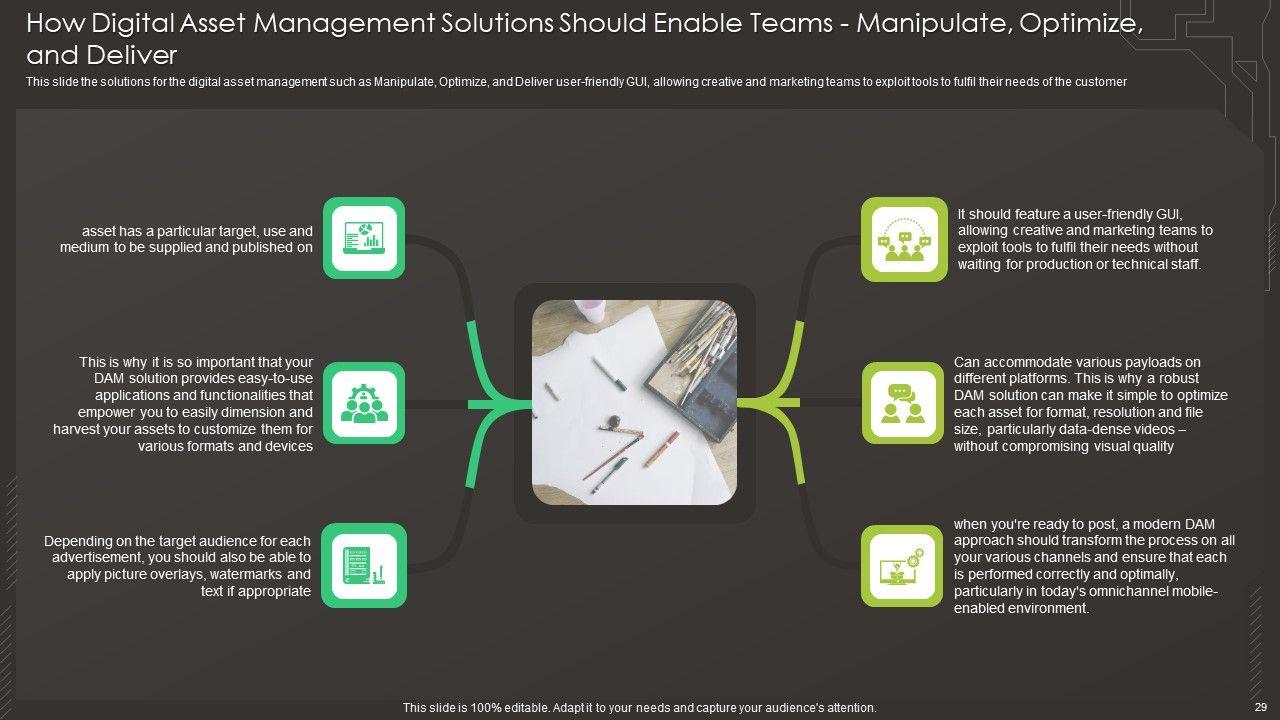 How Digital Asset Management Solutions Should Enable Teams - Manipulate, Optimize, and Deliver

This slide the solutions for the digital asset management such as Manipulate, Optimize, and Deliver user-friendly GUI, allowing creative and marketing teams to exploit tools to fulfil their needs of the customer

asset has a particular target, use and medium to be supplied and published on

This is why it is so important that your DAM solution provides easy-to-use applications and functionalities that empower you to easily dimension and harvest your assets to customize them for various formats and devices

Depending on the target audience for each advertisement, you should also be able to apply picture overlays, watermarks and text if appropriate

It should feature a user-friendly GUI, allowing creative and marketing teams to exploit tools to fulfil their needs without waiting for production or technical staff.

Can accommodate various payloads on different platforms. This is why a robust DAM solution can make it simple to optimize each asset for format, resolution and file size, particularly data-dense videos – without compromising visual quality

when you're ready to post, a modern DAM approach should transform the process on all your various channels and ensure that each is performed correctly and optimally, particularly in today's omnichannel mobile-enabled environment.

This slide is 100% editable. Adapt it to your needs and capture your audience's attention.

29